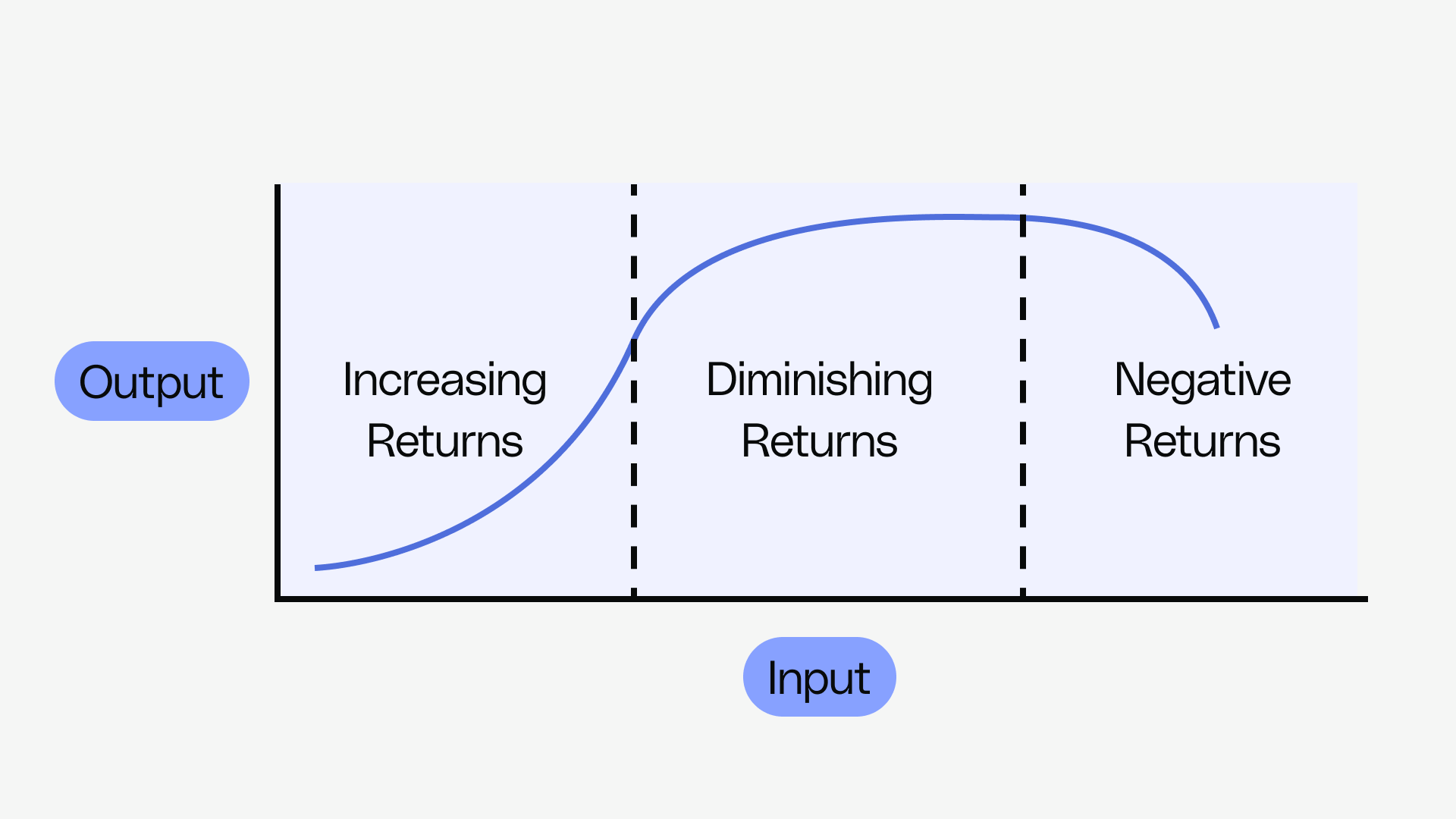 Output

Increasing Returns

Diminishing Returns

Negative Returns

Input